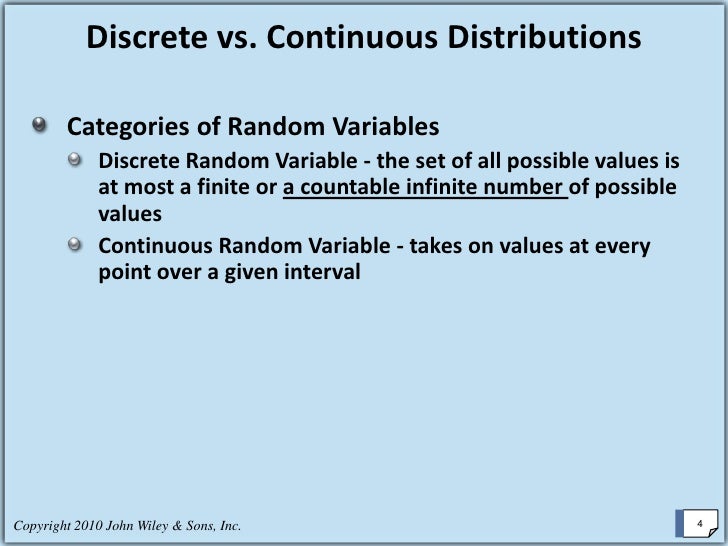 Discrete vs. Continuous Distributions

Categories of Random Variables

Discrete Random Variable - the set of all possible values is at most a finite or a countable infinite number of possible values

Continuous Random Variable - takes on values at every point over a given interval

Copyright 2010 John Wiley & Sons, Inc.

4